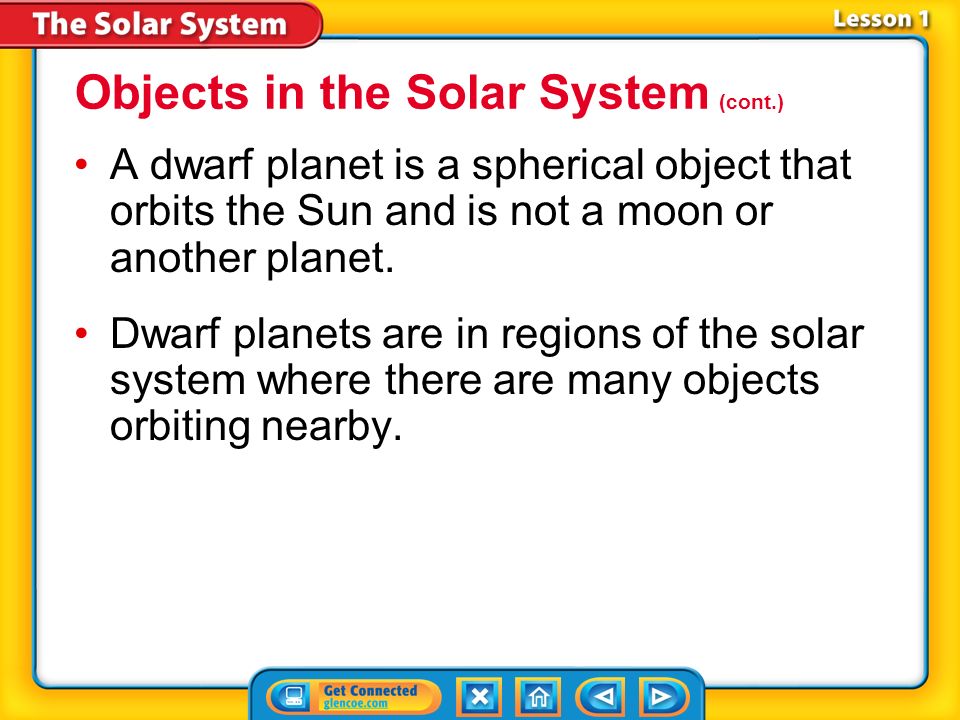 The Solar System

Lesson 1

Objects in the Solar System (cont.)

• A dwarf planet is a spherical object that orbits the Sun and is not a moon or another planet.

• Dwarf planets are in regions of the solar system where there are many objects orbiting nearby.

Get Connected glencoe.com